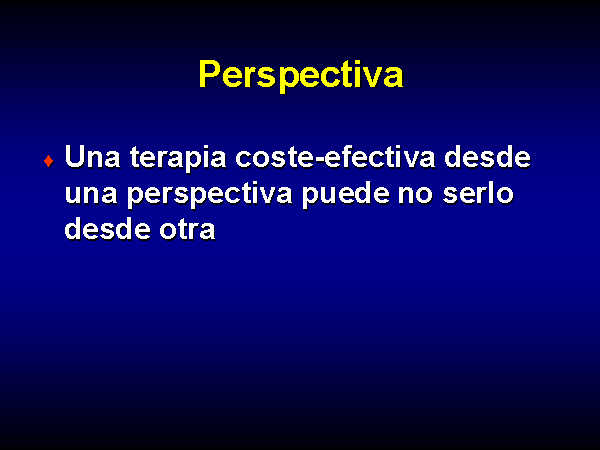 Perspectiva

♦ Una terapia coste-efectiva desde una perspectiva puede no serlo desde otra